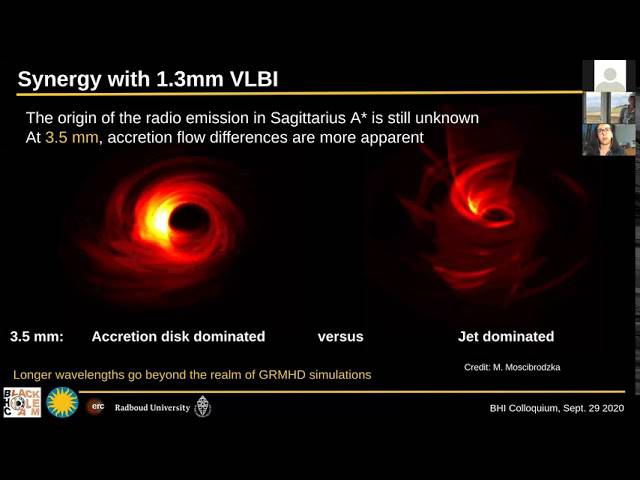 Synergy with 1.3mm VLBI

The origin of the radio emission in Sagittarius A* is still unknown
At 3.5 mm, accretion flow differences are more apparent

3.5 mm: Accretion disk dominated versus Jet dominated

Credit: M. Moscibrodzka

Longer wavelengths go beyond the realm of GRMHD simulations

BLACK HOLE CAM

erc

Radboud University

BHI Colloquium, Sept. 29 2020